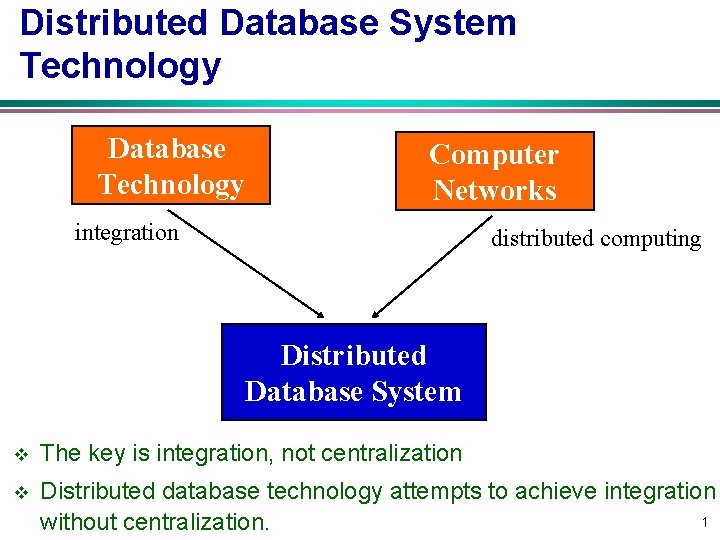 Distributed Database System Technology

Database Technology

Computer Networks

integration

distributed computing

Distributed Database System

❖ The key is integration, not centralization

❖ Distributed database technology attempts to achieve integration without centralization.

1